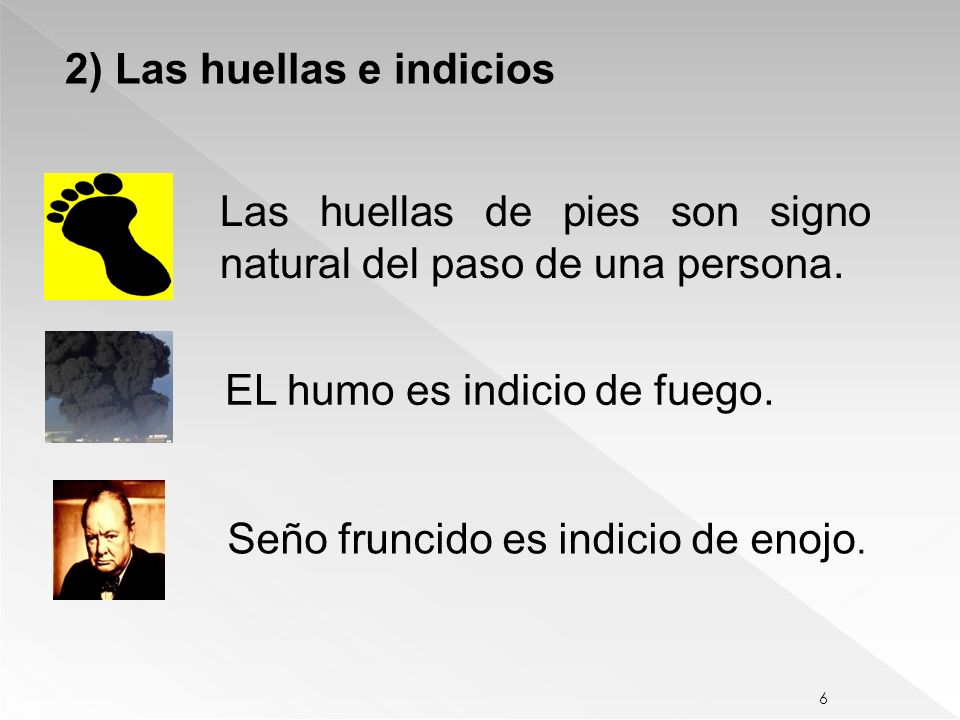 2) Las huellas e indicios

Las huellas de pies son signo natural del paso de una persona.

EL humo es indicio de fuego.

Seño fruncido es indicio de enojo.

6